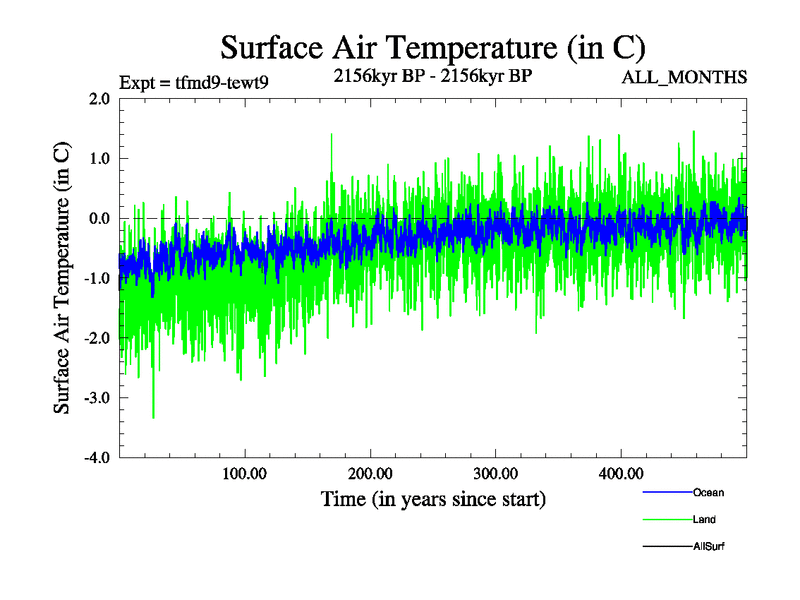 Surface Air Temperature (in C)

Expt = tfmd9-tewt9
2156kyr BP - 2156kyr BP
ALL_MONTHS

Surface Air Temperature (in C)

2.0
1.0
0.0
-1.0
-2.0
-3.0
-4.0

100.00
200.00
300.00
400.00

Time (in years since start)

Ocean
Land
AllSurf